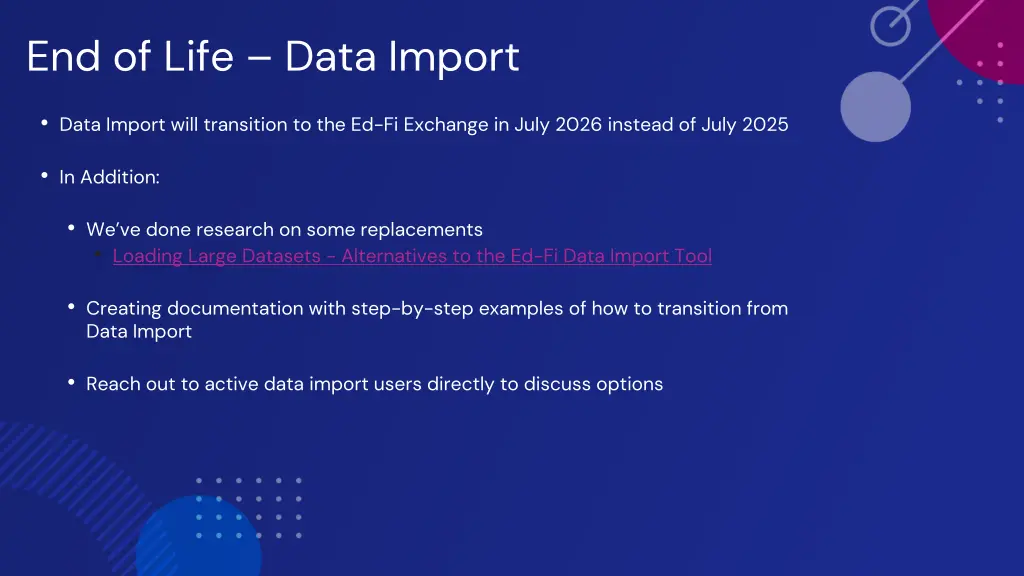 End of Life – Data Import

• Data Import will transition to the Ed-Fi Exchange in July 2026 instead of July 2025

• In Addition:

• We've done research on some replacements
• Loading Large Datasets - Alternatives to the Ed-Fi Data Import Tool

• Creating documentation with step-by-step examples of how to transition from Data Import

• Reach out to active data import users directly to discuss options